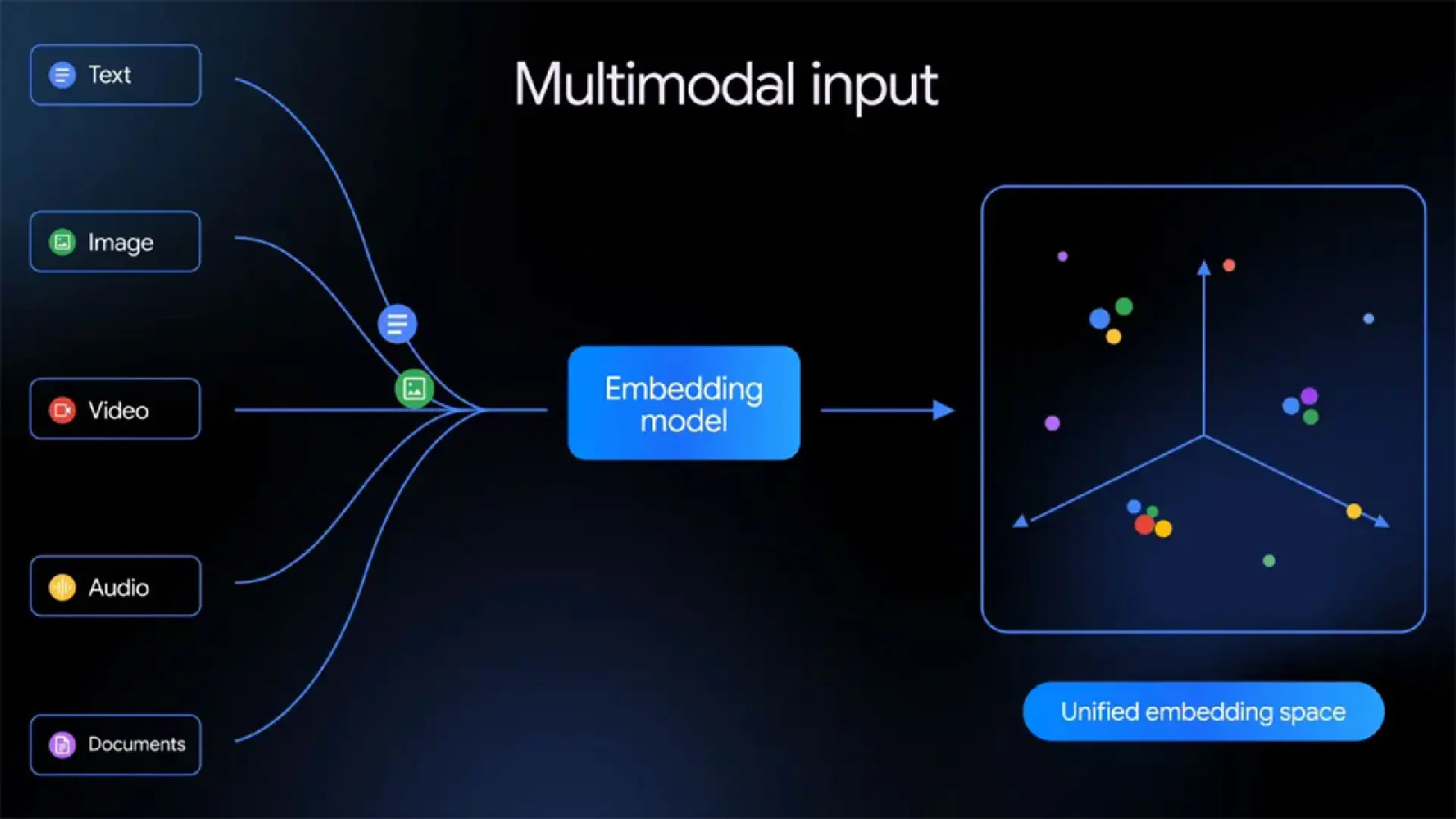 Multimodal input

Text

Image

Video

Audio

Documents

Embedding model

Unified embedding space